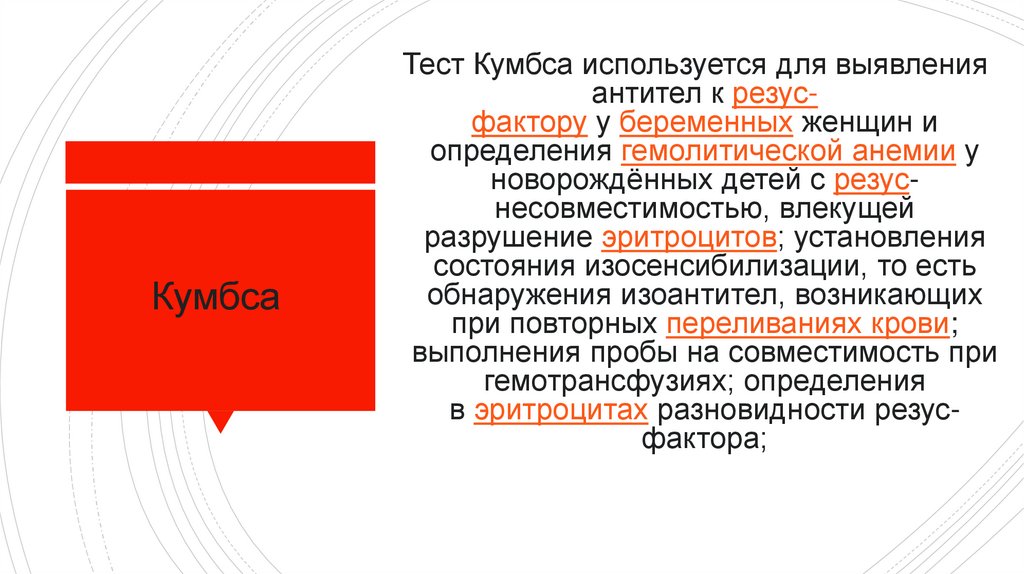 Кумбса

Тест Кумбса используется для выявления антител к резус-фактору у беременных женщин и определения гемолитической анемии у новорождённых детей с резус-несовместимостью, влекущей разрушение эритроцитов; установления состояния изосенсибилизации, то есть обнаружения изоантител, возникающих при повторных переливаниях крови; выполнения пробы на совместимость при гемотрансфузиях; определения в эритроцитах разновидности резус-фактора;